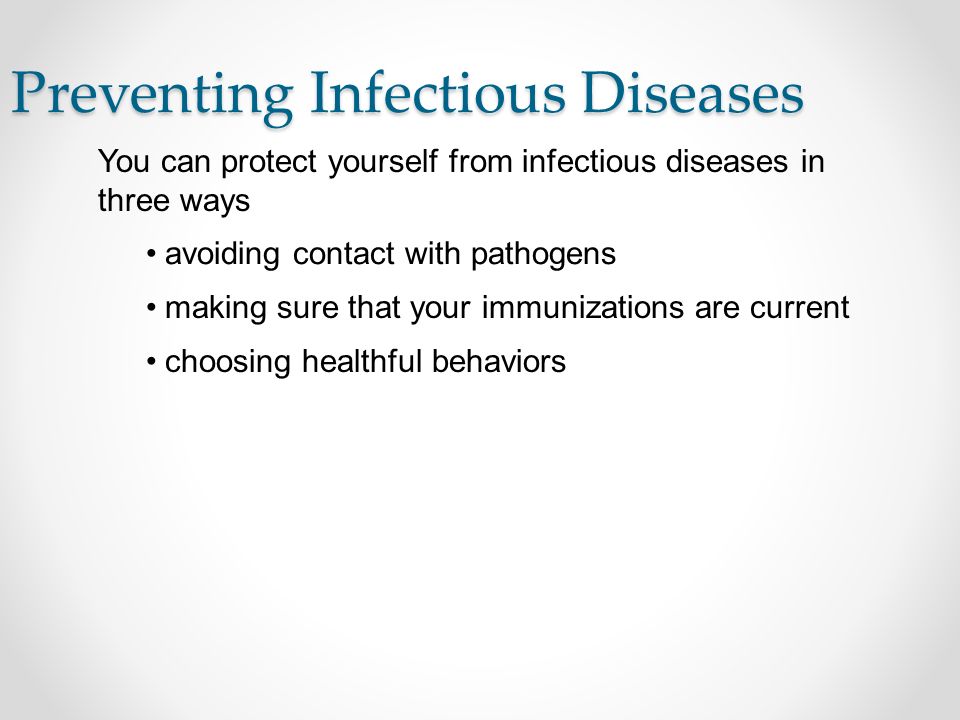 Preventing Infectious Diseases

You can protect yourself from infectious diseases in three ways

• avoiding contact with pathogens

• making sure that your immunizations are current

• choosing healthful behaviors